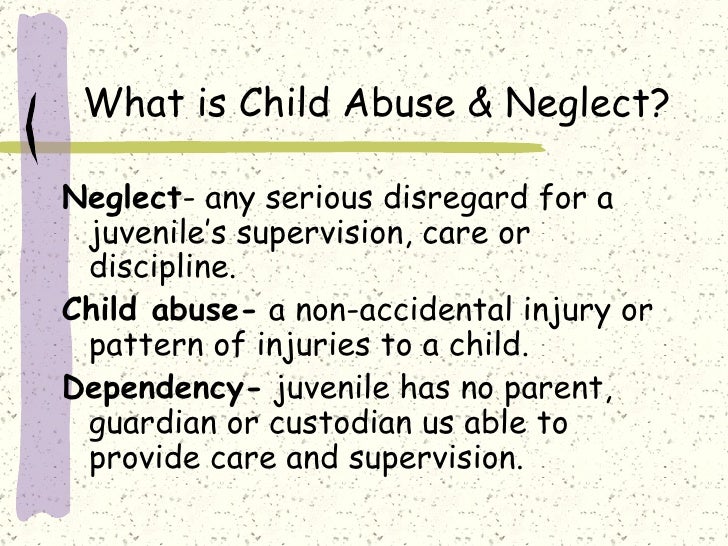 What is Child Abuse & Neglect?

Neglect- any serious disregard for a juvenile's supervision, care or discipline.

Child abuse- a non-accidental injury or pattern of injuries to a child.

Dependency- juvenile has no parent, guardian or custodian us able to provide care and supervision.